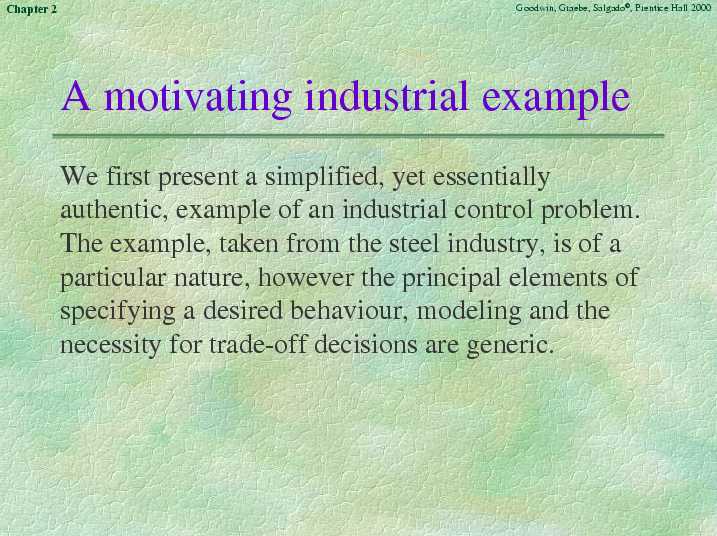 Chapter 2

Goodwin, Graebe, Salgado©, Prentice Hall 2000

A motivating industrial example

We first present a simplified, yet essentially authentic, example of an industrial control problem. The example, taken from the steel industry, is of a particular nature, however the principal elements of specifying a desired behaviour, modeling and the necessity for trade-off decisions are generic.